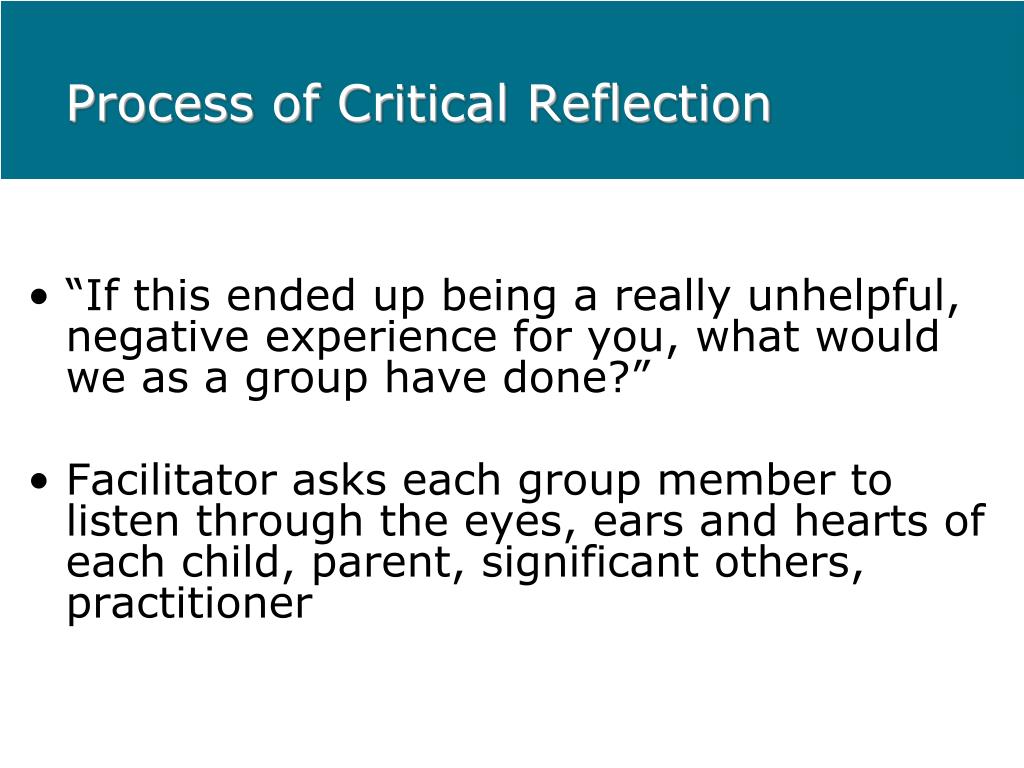 Process of Critical Reflection

• “If this ended up being a really unhelpful, negative experience for you, what would we as a group have done?”

• Facilitator asks each group member to listen through the eyes, ears and hearts of each child, parent, significant others, practitioner